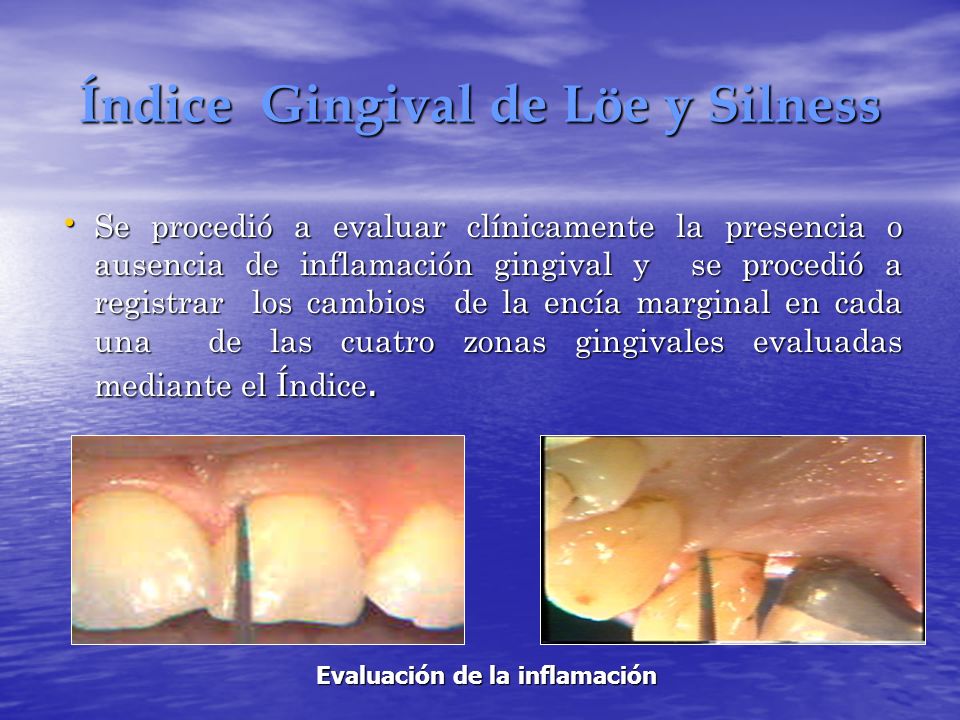 Índice Gingival de Löe y Silness

• Se procedió a evaluar clínicamente la presencia o ausencia de inflamación gingival y se procedió a registrar los cambios de la encía marginal en cada una de las cuatro zonas gingivales evaluadas mediante el Índice.

Evaluación de la inflamación